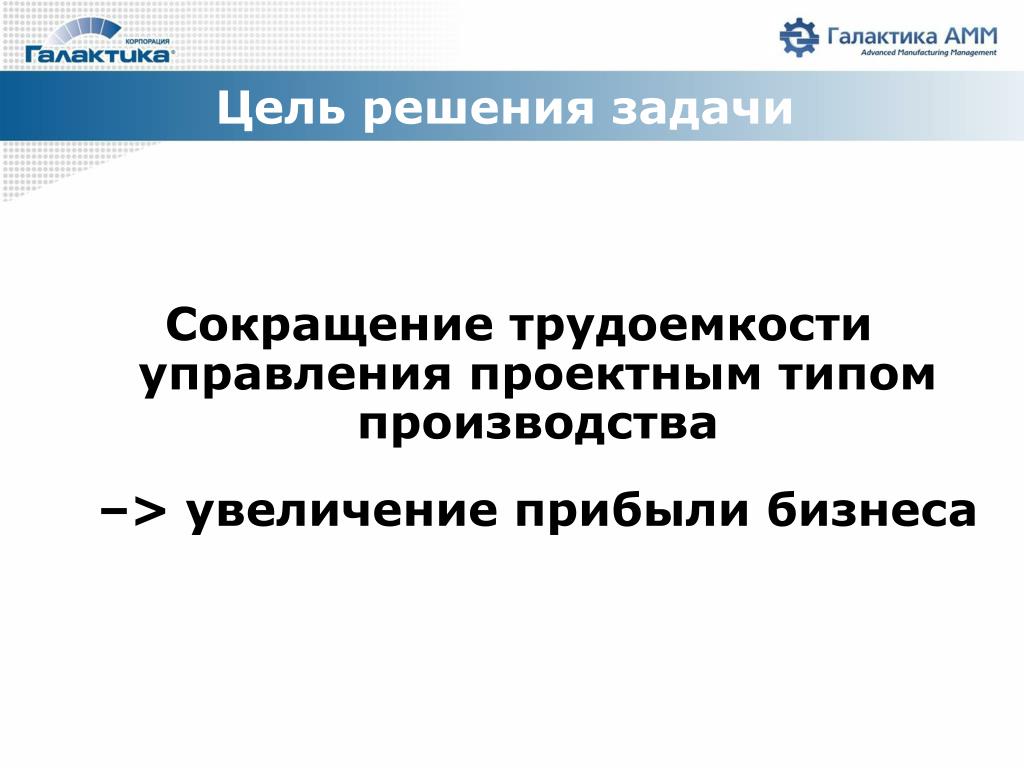 КОРПОРАЦИЯ
Галактика

Галактика АММ
Advanced Manufacturing Management

Цель решения задачи

Сокращение трудоемкости управления проектным типом производства

–> увеличение прибыли бизнеса